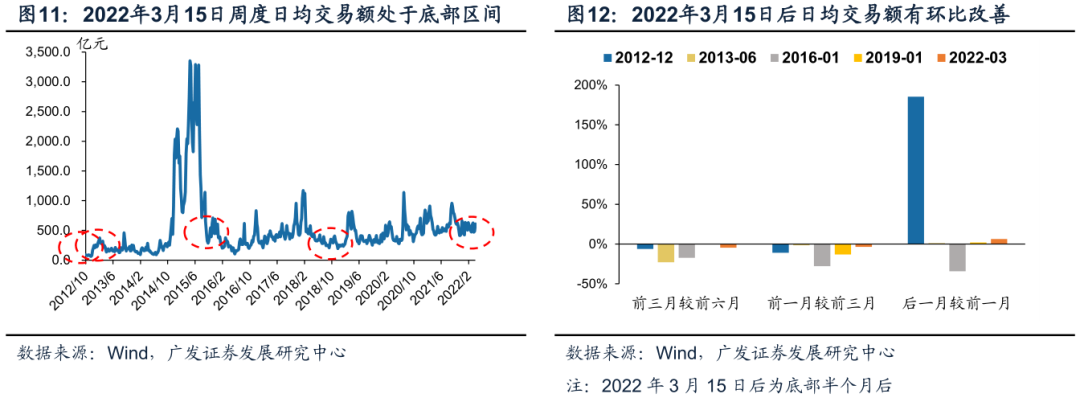 图11：2022年3月15日周度日均交易额处于底部区间

亿元

3,500.0
3,000.0
2,500.0
2,000.0
1,500.0
1,000.0
500.0
0.0

2012/10
2013/6
2014/2
2014/10
2015/6
2016/2
2016/10
2017/6
2018/2
2018/10
2019/6
2020/2
2020/10
2021/6
2022/2

数据来源：Wind，广发证券发展研究中心

图12：2022年3月15日后日均交易额有环比改善

2012-12
2013-06
2016-01
2019-01
2022-03

200%
150%
100%
50%
0%
-50%

前三月较前六月
前一月较前三月
后一月较前一月

数据来源：Wind，广发证券发展研究中心

注：2022 年 3 月 15 日后为底部半个月后